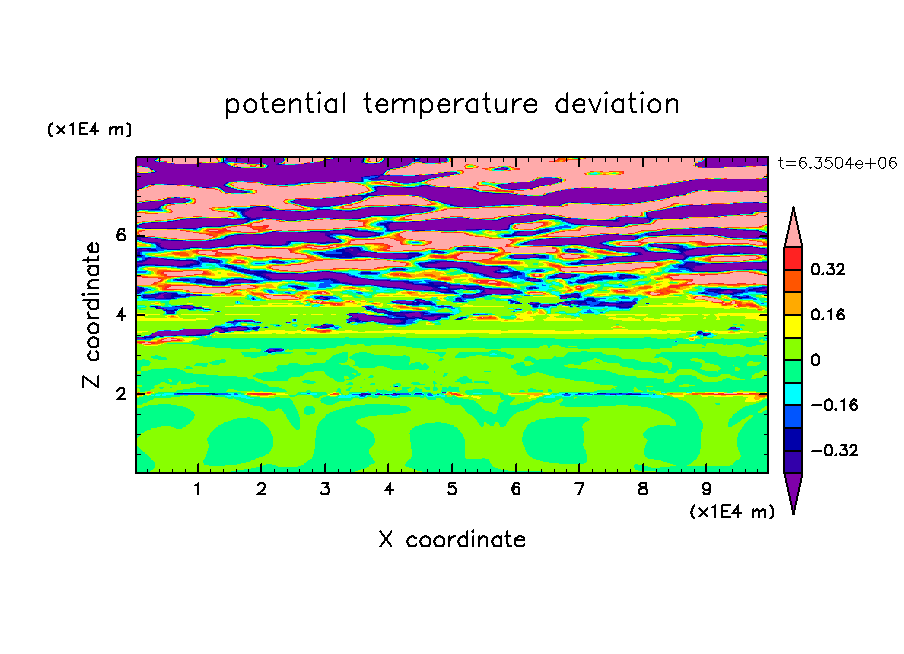 potential temperature deviation

(x1E4 m)

t=6.3504e+06

Z coordinate

6
4
2

0.32
0.16
0
−0.16
−0.32

1 2 3 4 5 6 7 8 9

(x1E4 m)

X coordinate